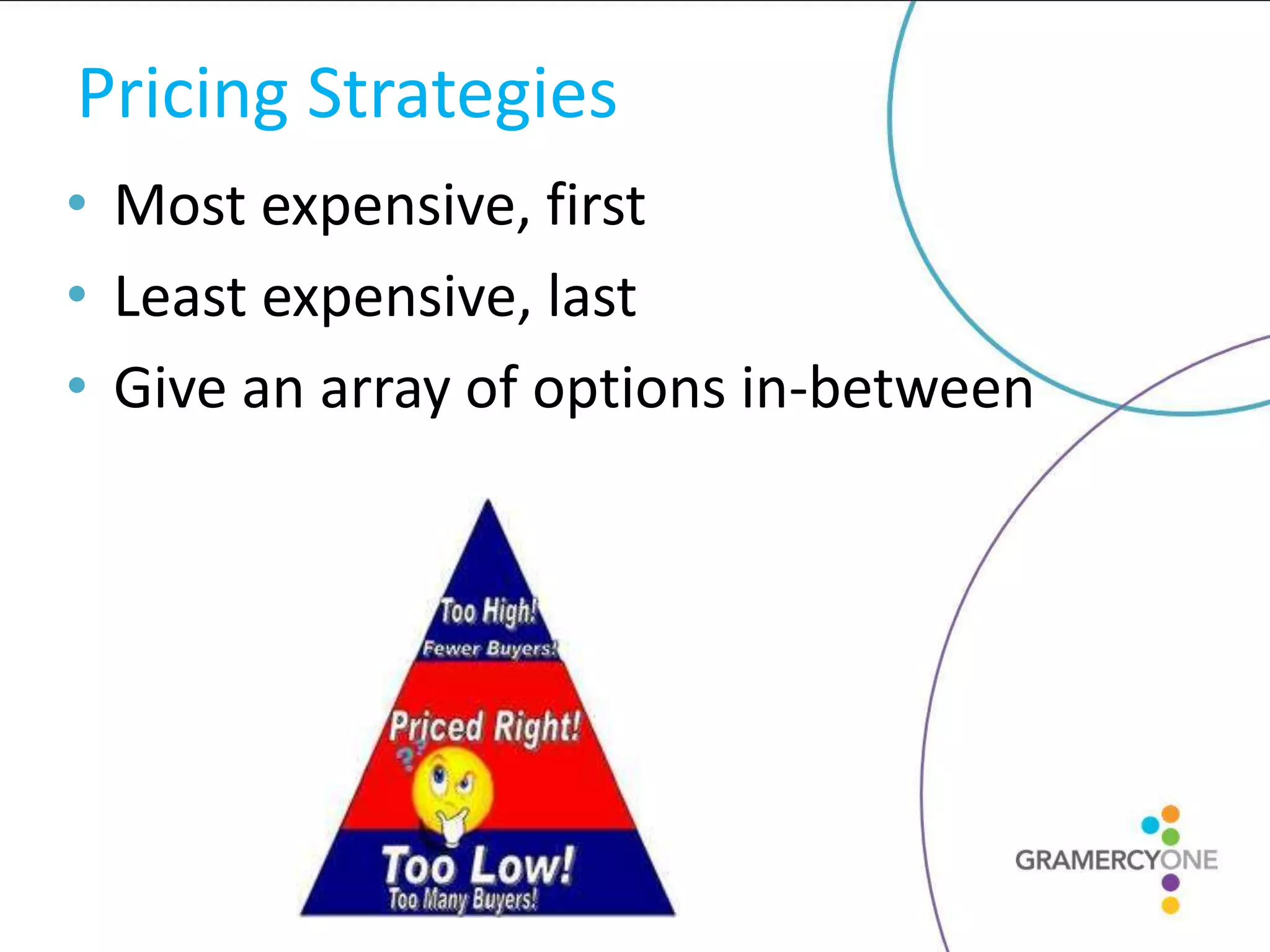 Pricing Strategies

• Most expensive, first
• Least expensive, last
• Give an array of options in-between

Too High!
Fewer Buyers!

Priced Right!

Too Low!
Too Many Buyers!

GRAMERCYONE